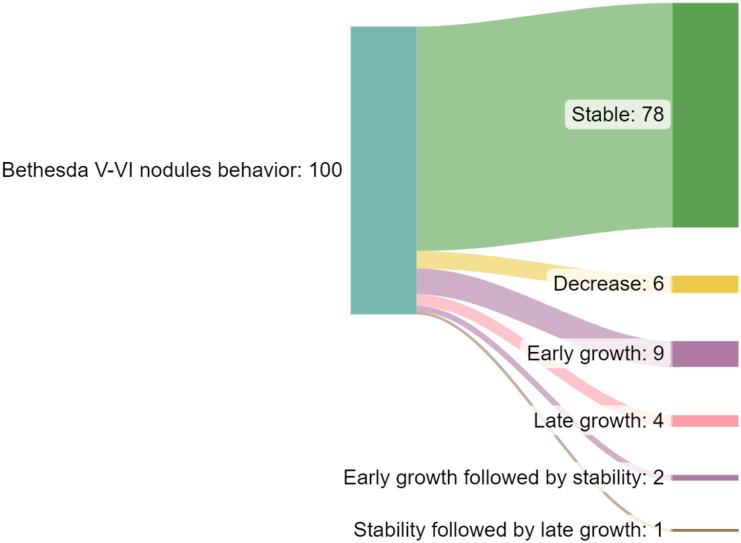 Bethesda V-VI nodules behavior: 100

Stable: 78

Decrease: 6

Early growth: 9

Late growth: 4

Early growth followed by stability: 2

Stability followed by late growth: 1